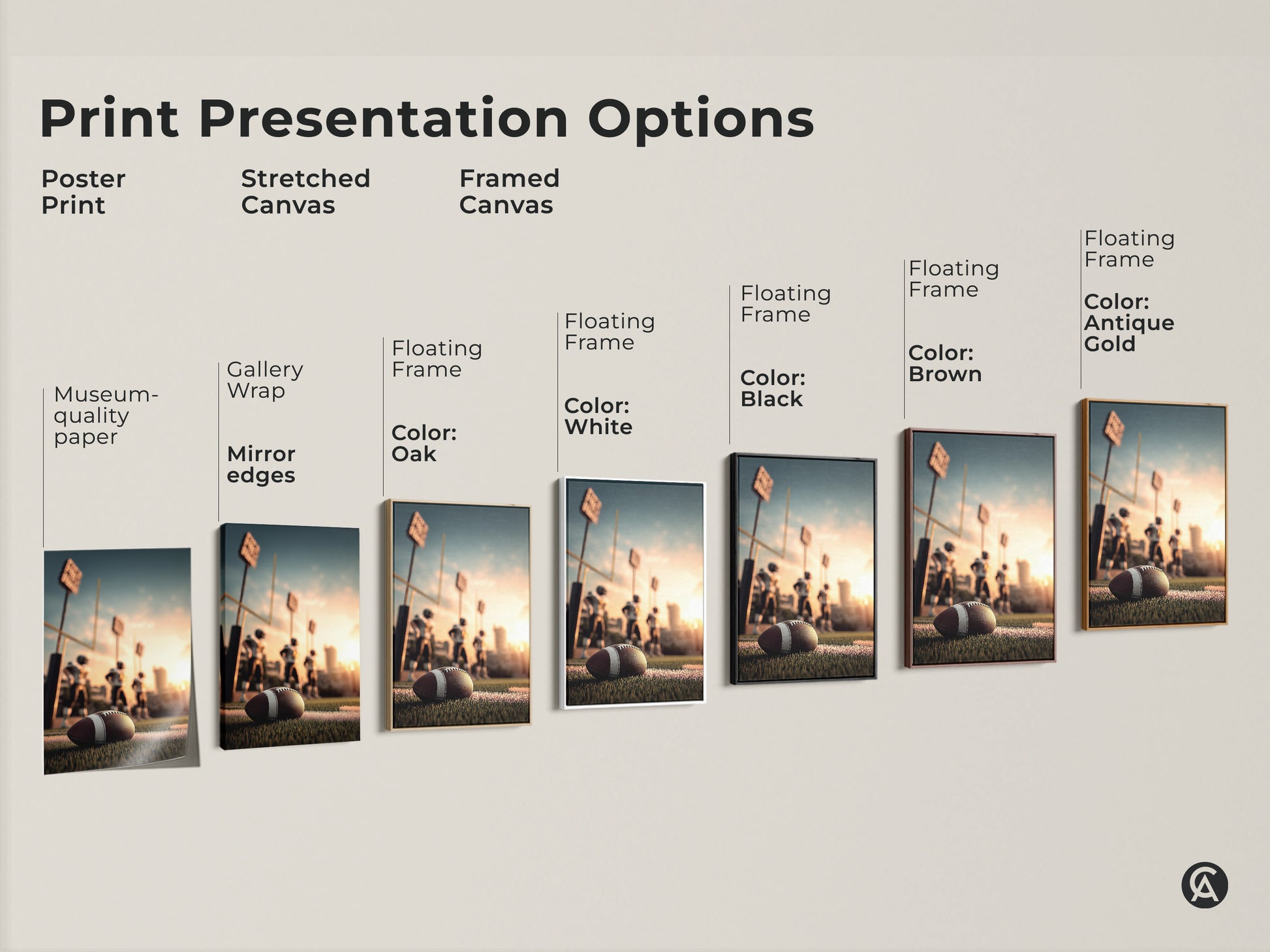 Print Presentation Options

Poster Print

Stretched Canvas

Framed Canvas

Museum-quality paper

Gallery Wrap

Mirror edges

Floating Frame

Color: Oak

Floating Frame

Color: White

Floating Frame

Color: Black

Floating Frame

Color: Brown

Floating Frame

Color: Antique Gold

CA